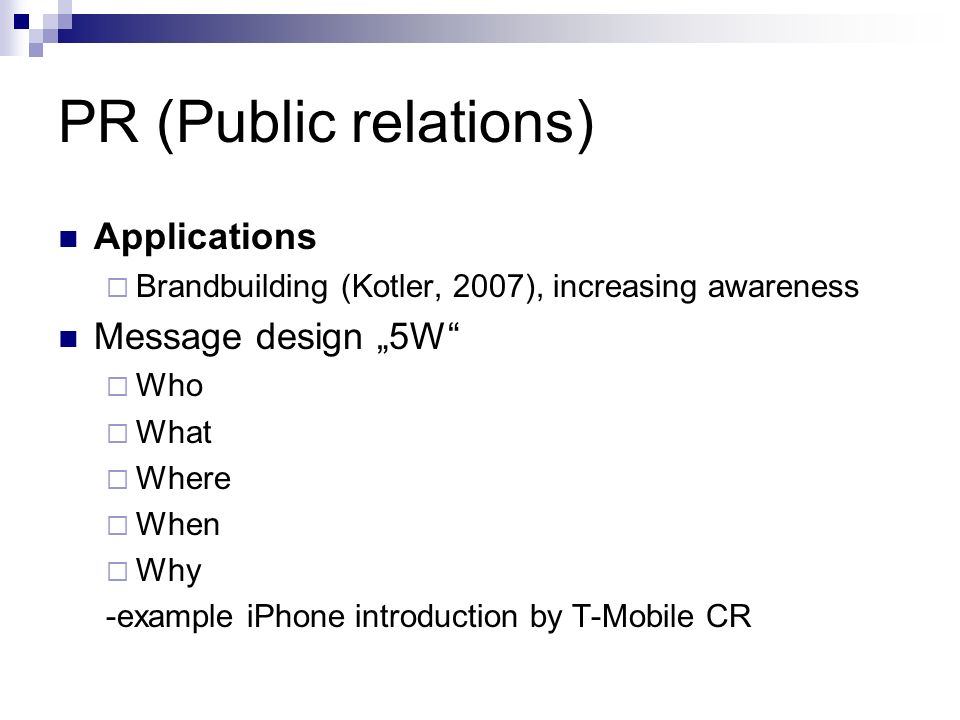 PR (Public relations)

Applications

Brandbuilding (Kotler, 2007), increasing awareness

Message design „5W“

Who

What

Where

When

Why

-example iPhone introduction by T-Mobile CR